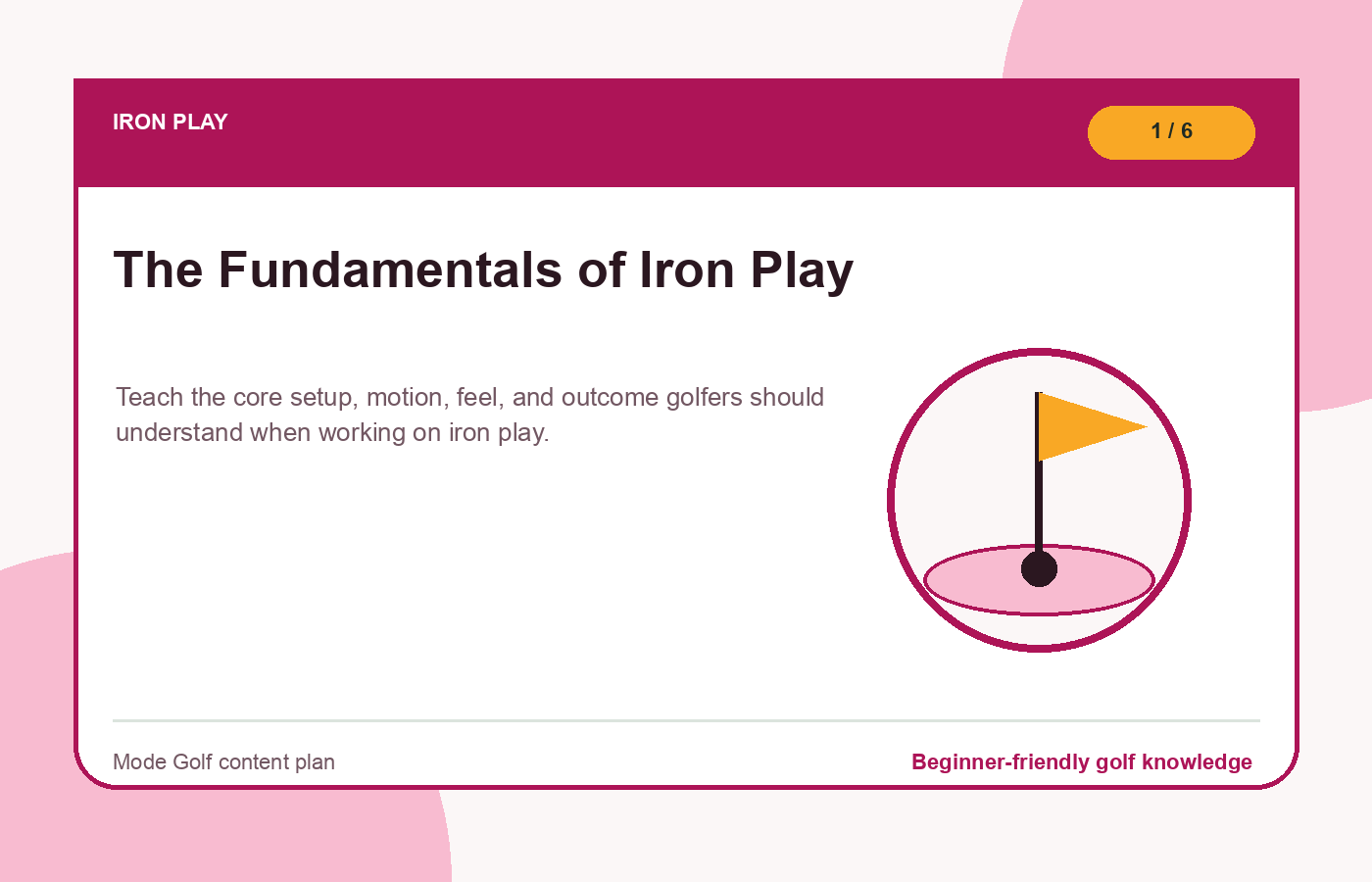 IRON PLAY

1 / 6

The Fundamentals of Iron Play

Teach the core setup, motion, feel, and outcome golfers should understand when working on iron play.

Mode Golf content plan

Beginner-friendly golf knowledge